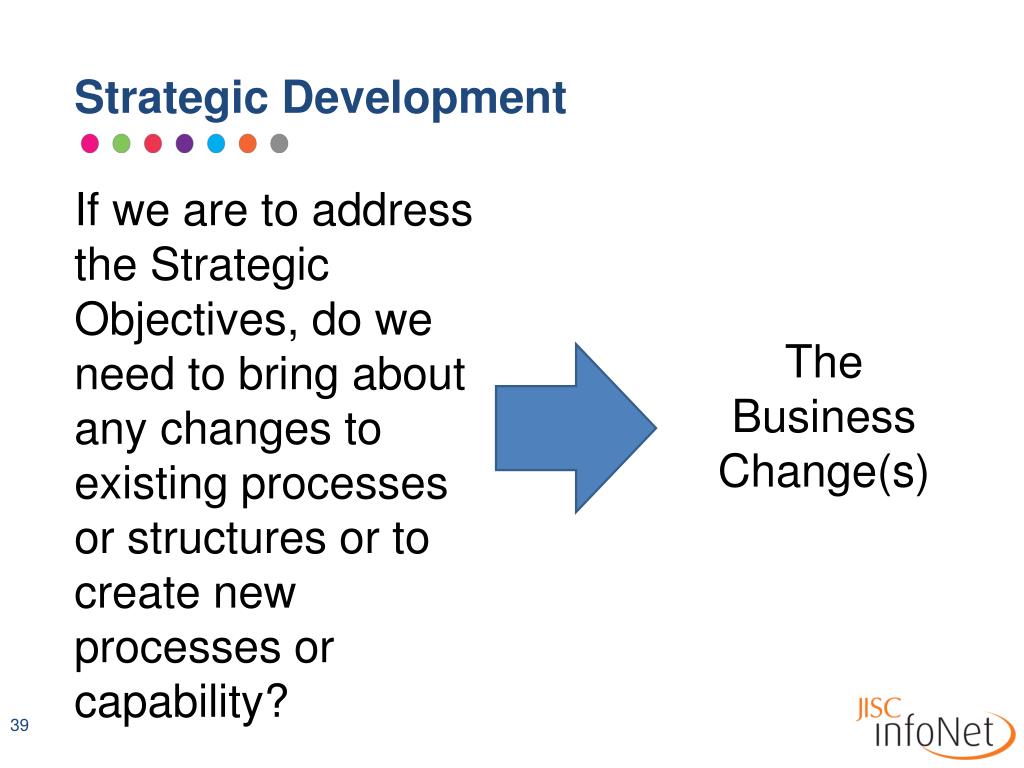 Strategic Development

If we are to address the Strategic Objectives, do we need to bring about any changes to existing processes or structures or to create new processes or capability?

The Business Change(s)

39

JISC infoNet